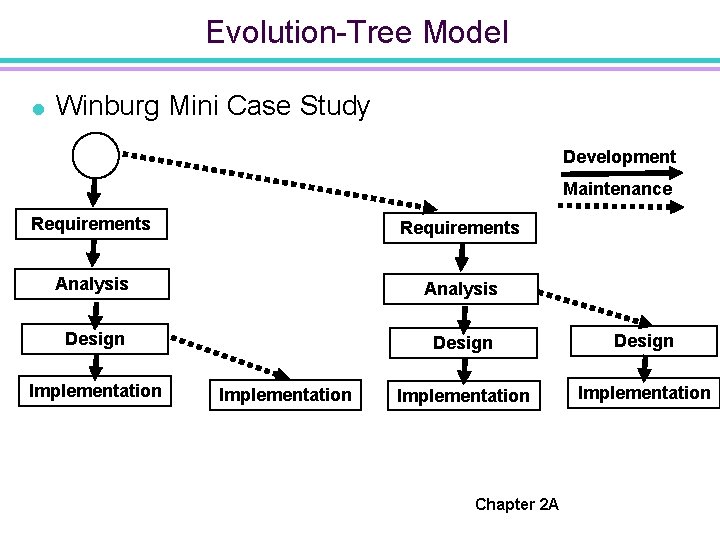 Evolution-Tree Model

Winburg Mini Case Study

Development

Maintenance

Requirements

Analysis

Design

Implementation

Implementation

Requirements

Analysis

Design

Implementation

Design

Implementation

Chapter 2A